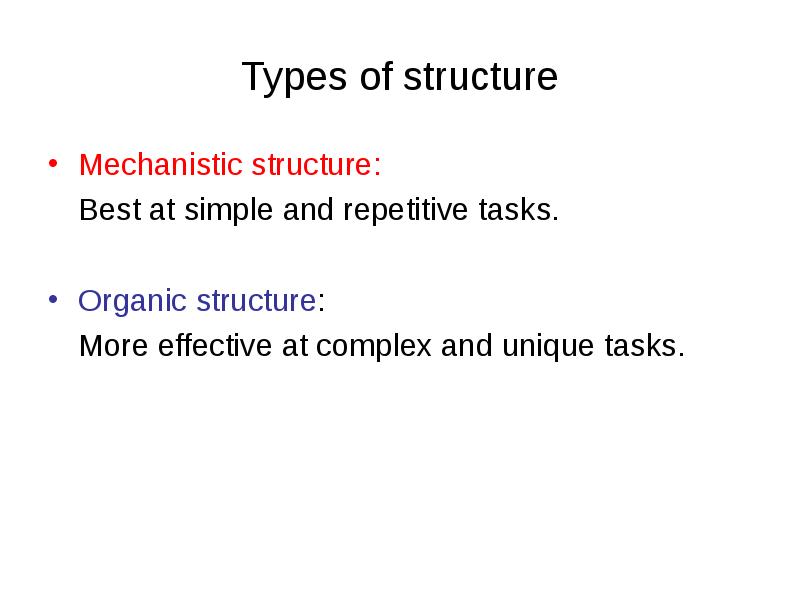 Types of structure

• Mechanistic structure:
Best at simple and repetitive tasks.

• Organic structure:
More effective at complex and unique tasks.